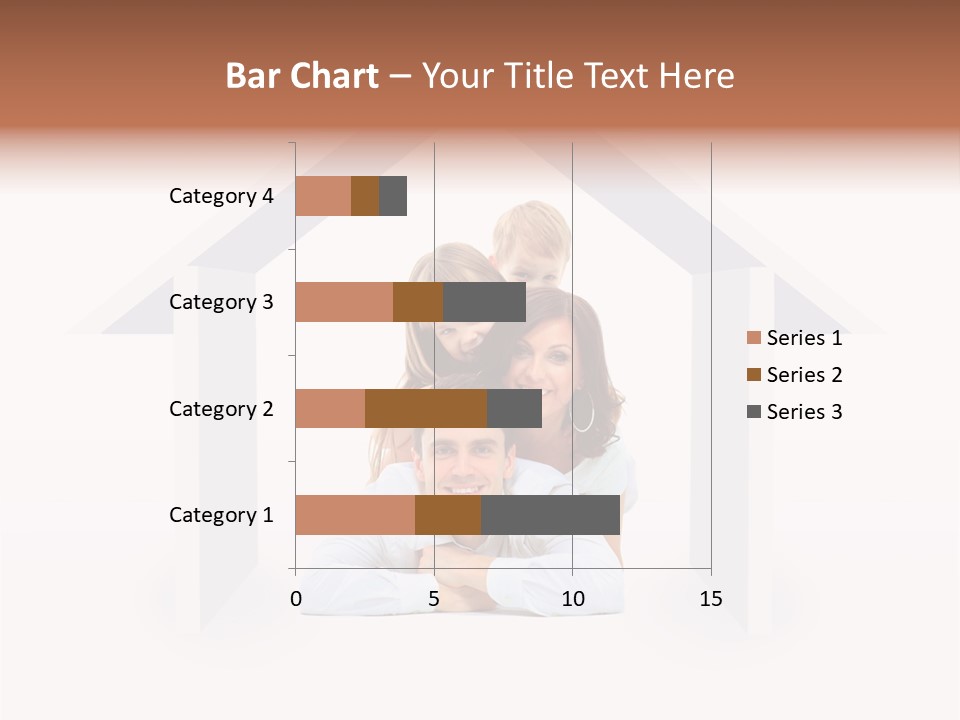 Bar Chart – Your Title Text Here

Category 4
Category 3
Category 2
Category 1

0
5
10
15

Series 1
Series 2
Series 3